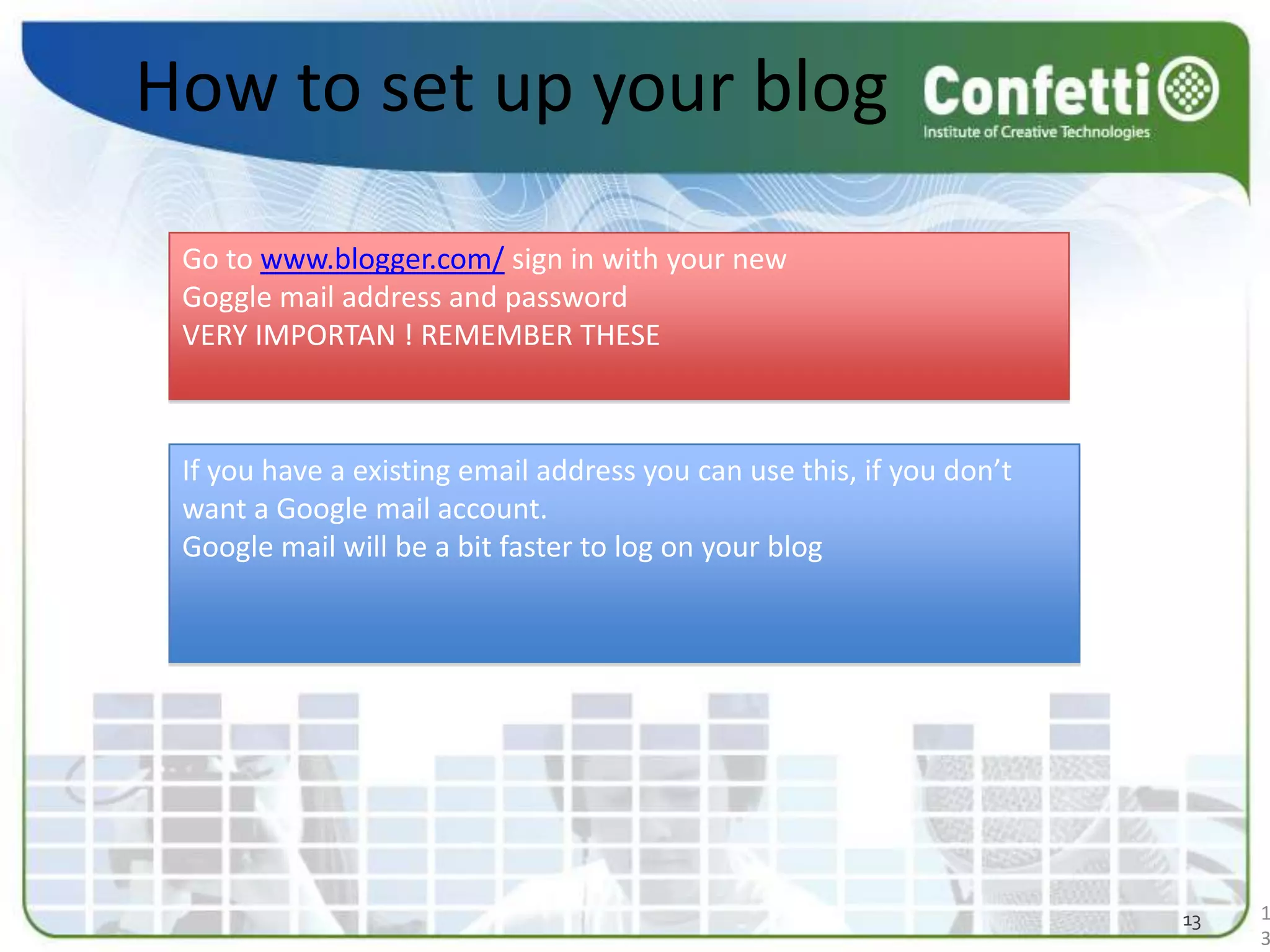 How to set up your blog

Confetti
Institute of Creative Technologies

Go to www.blogger.com/ sign in with your new Goggle mail address and password
VERY IMPORTAN ! REMEMBER THESE

If you have a existing email address you can use this, if you don't want a Google mail account.
Google mail will be a bit faster to log on your blog

13

1
3